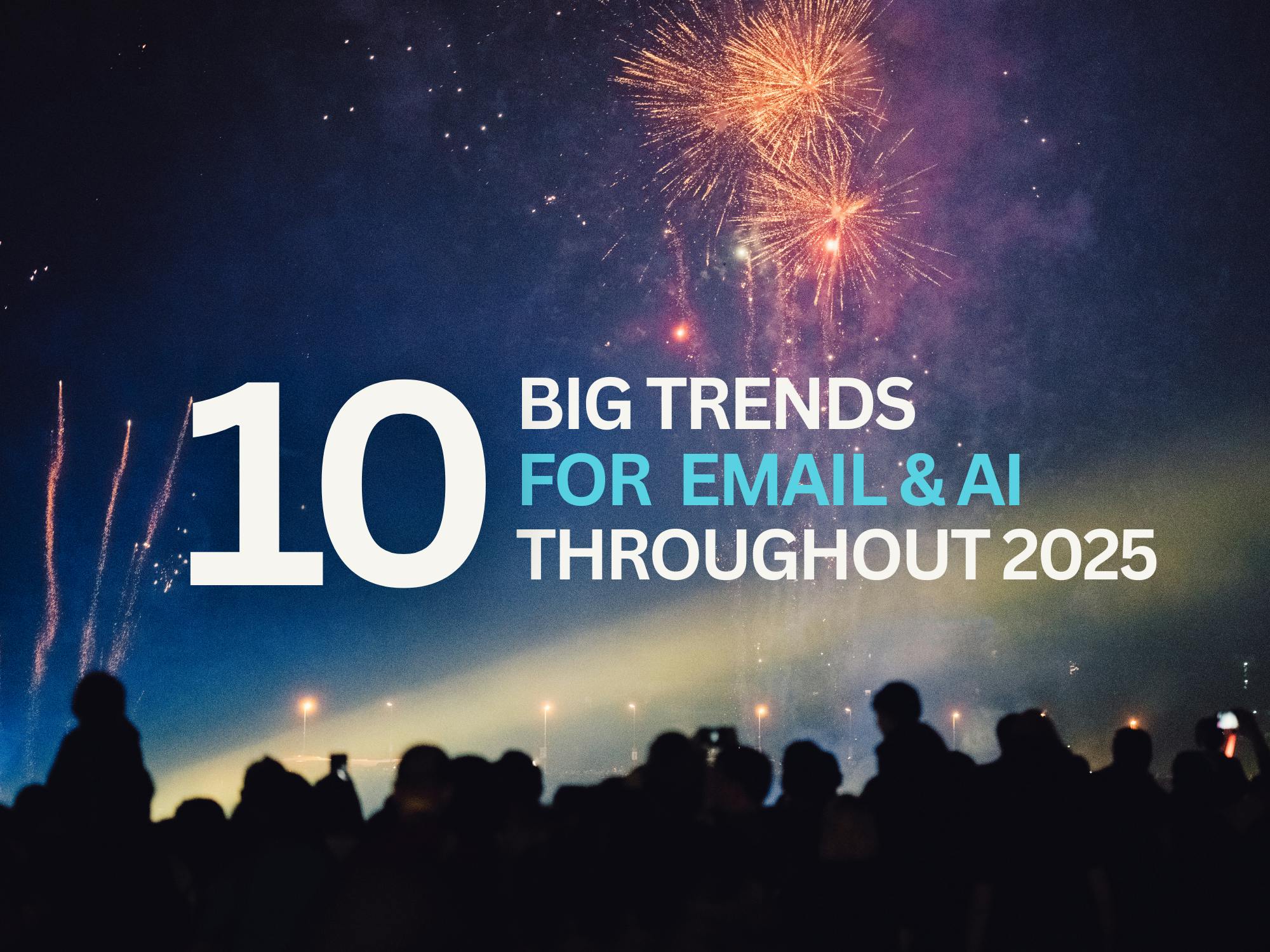 10
BIG TRENDS
FOR EMAIL & AI
THROUGHOUT 2025